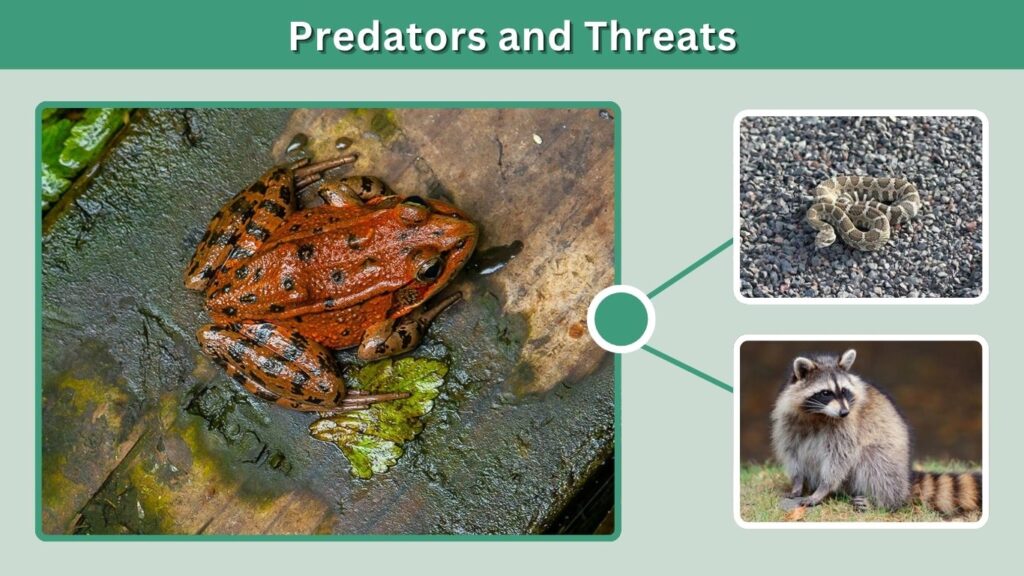 Predators and Threats